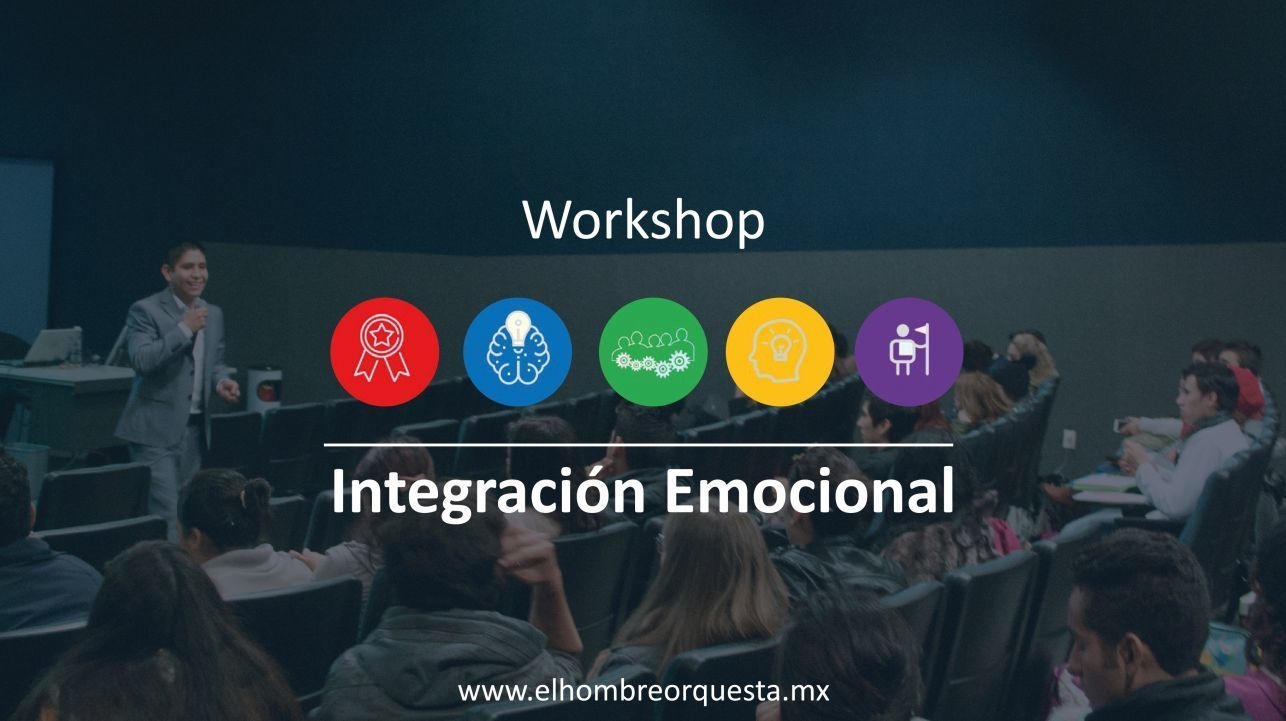 Workshop

Integración Emocional

www.elhombreorquesta.mx